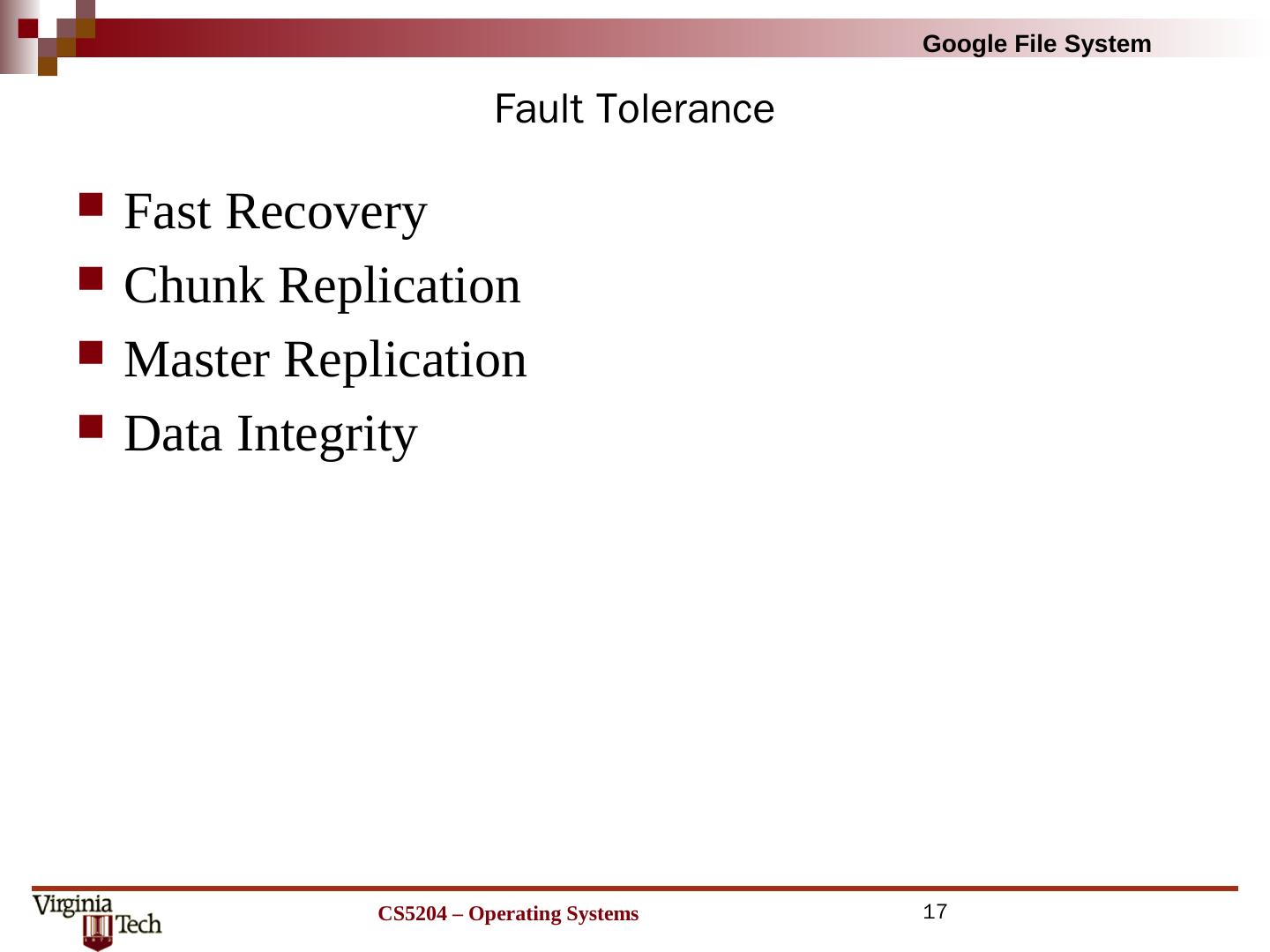 Google File System

Fault Tolerance

Fast Recovery
Chunk Replication
Master Replication
Data Integrity

Virginia Tech

CS5204 – Operating Systems

17